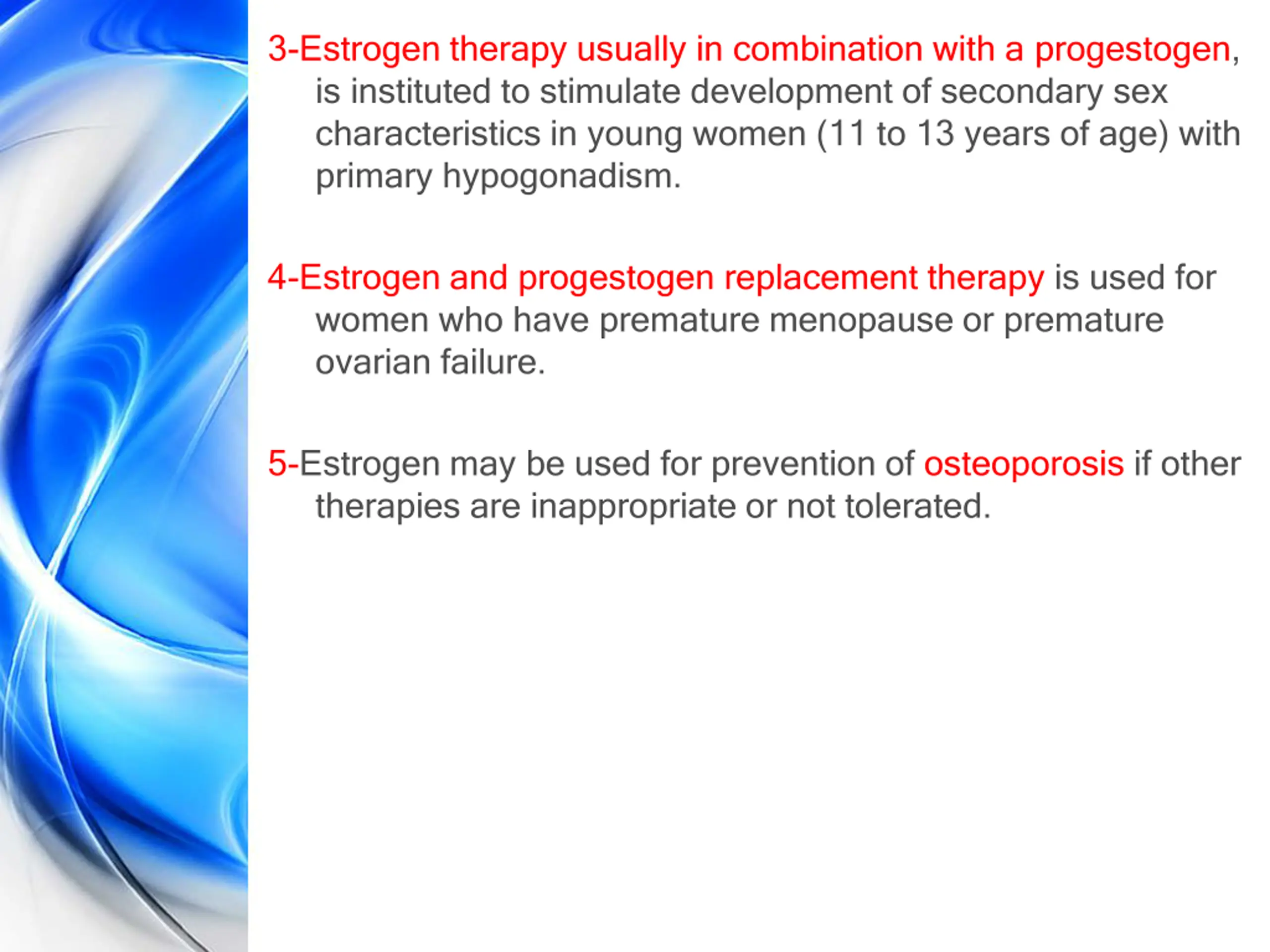 3-Estrogen therapy usually in combination with a progestogen, is instituted to stimulate development of secondary sex characteristics in young women (11 to 13 years of age) with primary hypogonadism.

4-Estrogen and progestogen replacement therapy is used for women who have premature menopause or premature ovarian failure.

5-Estrogen may be used for prevention of osteoporosis if other therapies are inappropriate or not tolerated.